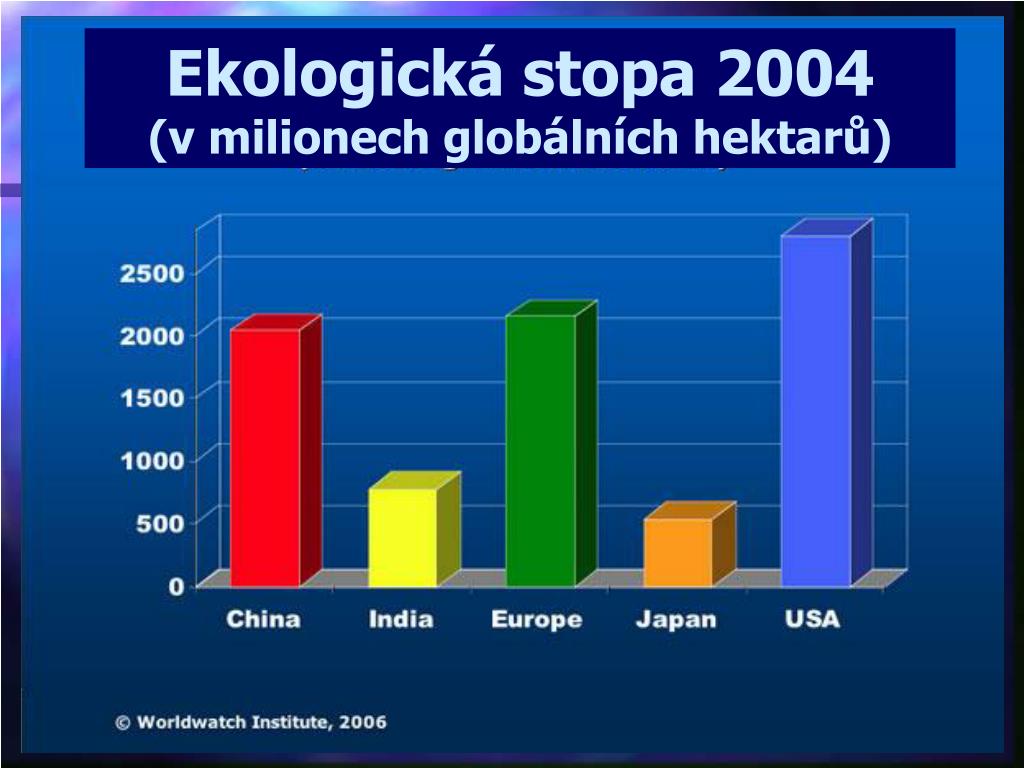 Ekologická stopa 2004
(v milionech globálních hektarů)

2500
2000
1500
1000
500
0

China
India
Europe
Japan
USA

© Worldwatch Institute, 2006